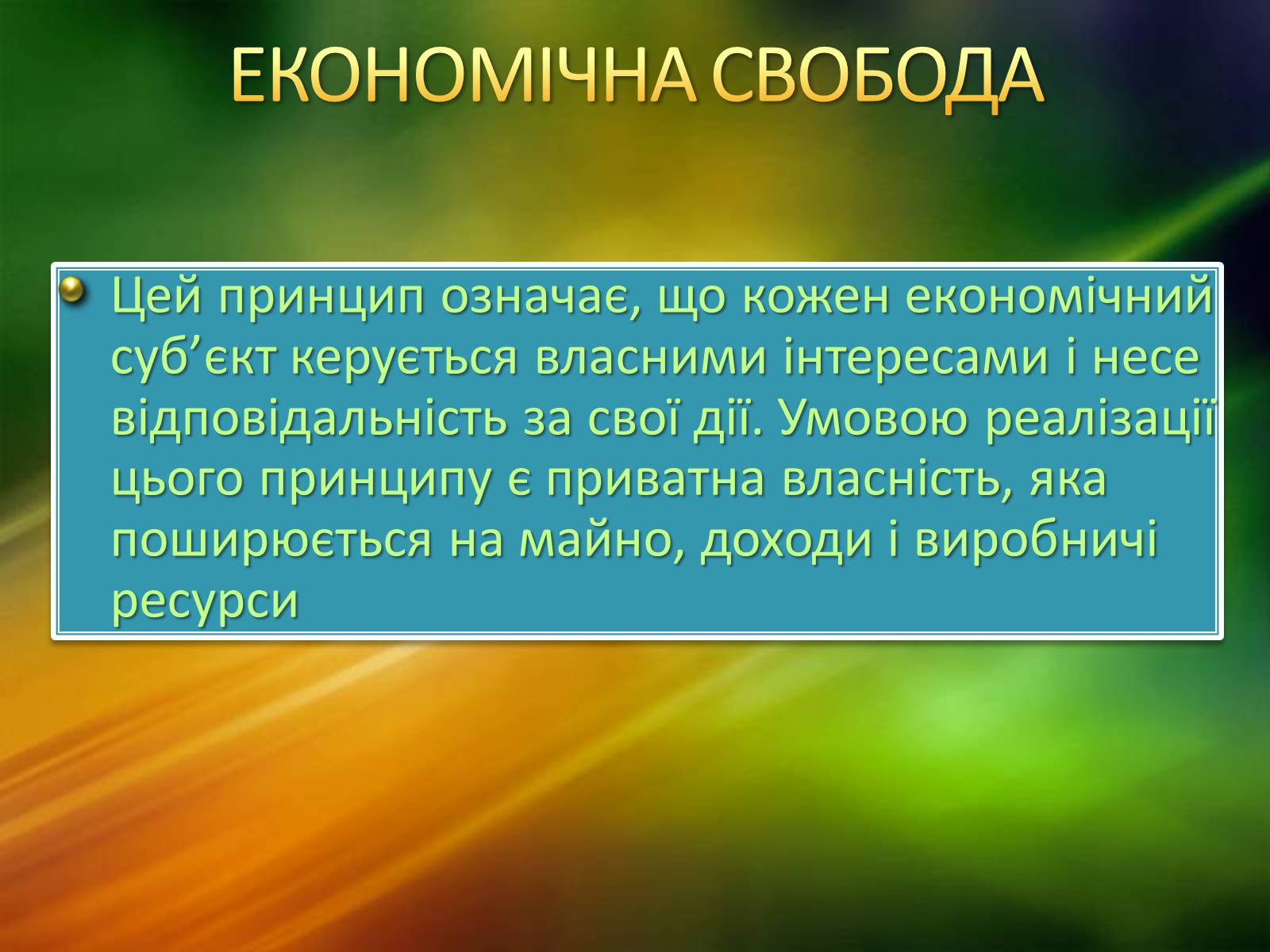 ЕКОНОМІЧНА СВОБОДА

Цей принцип означає, що кожен економічний суб’єкт керується власними інтересами і несе відповідальність за свої дії. Умовою реалізації цього принципу є приватна власність, яка поширюється на майно, доходи і виробничі ресурси